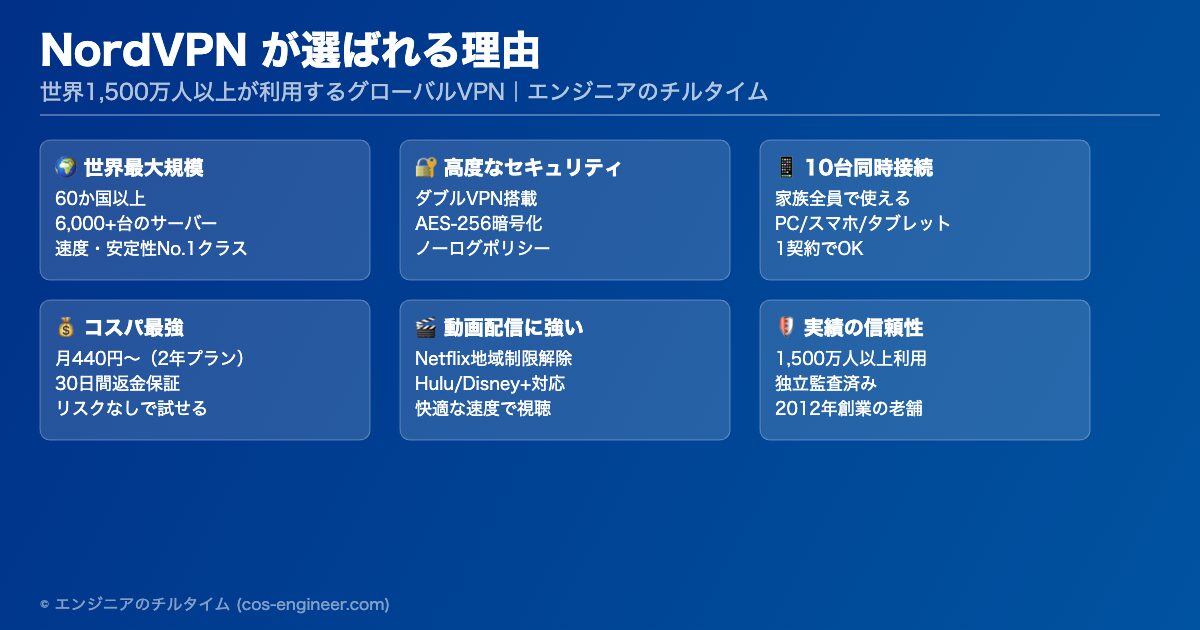 NordVPN が選ばれる理由

世界1,500万人以上が利用するグローバルVPN｜エンジニアのチルタイム

🌍 世界最大規模
60か国以上
6,000+台のサーバー
速度・安定性No.1クラス

🔐 高度なセキュリティ
ダブルVPN搭載
AES-256暗号化
ノーログポリシー

📱 10台同時接続
家族全員で使える
PC/スマホ/タブレット
1契約でOK

💰 コスパ最強
月440円〜（2年プラン）
30日間返金保証
リスクなしで試せる

🎬 動画配信に強い
Netflix地域制限解除
Hulu/Disney+対応
快適な速度で視聴

🛡️ 実績の信頼性
1,500万人以上利用
独立監査済み
2012年創業の老舗

© エンジニアのチルタイム (cos-engineer.com)